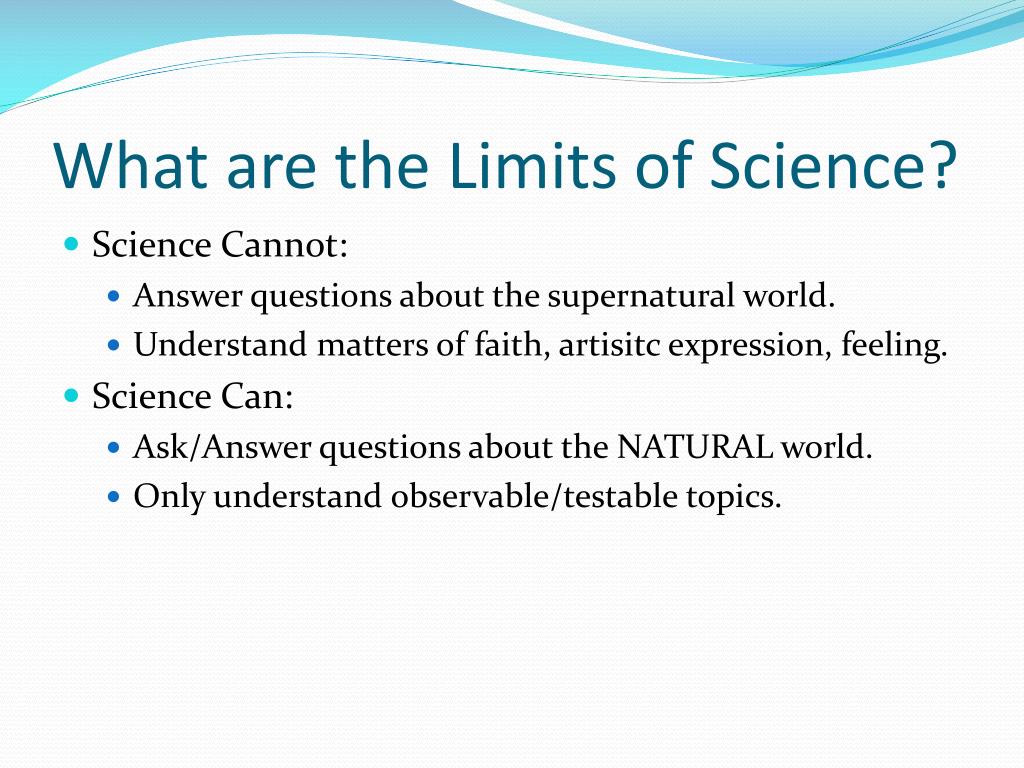 What are the Limits of Science?

Science Cannot:

Answer questions about the supernatural world.

Understand matters of faith, artisitc expression, feeling.

Science Can:

Ask/Answer questions about the NATURAL world.

Only understand observable/testable topics.